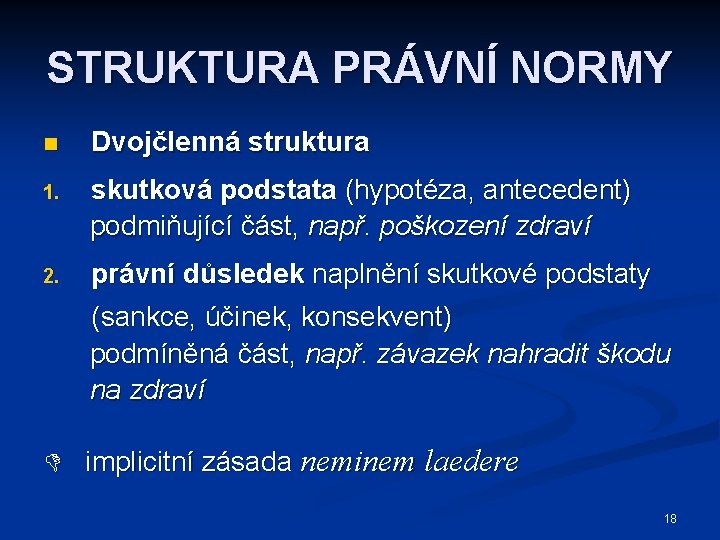 STRUKTURA PRÁVNÍ NORMY

Dvojčlenná struktura

1. skutková podstata (hypotéza, antecedent) podmiňující část, např. poškození zdraví

2. právní důsledek naplnění skutkové podstaty

(sankce, účinek, konsekvent) podmíněná část, např. závazek nahradit škodu na zdraví

implicitní zásada neminem laedere

18